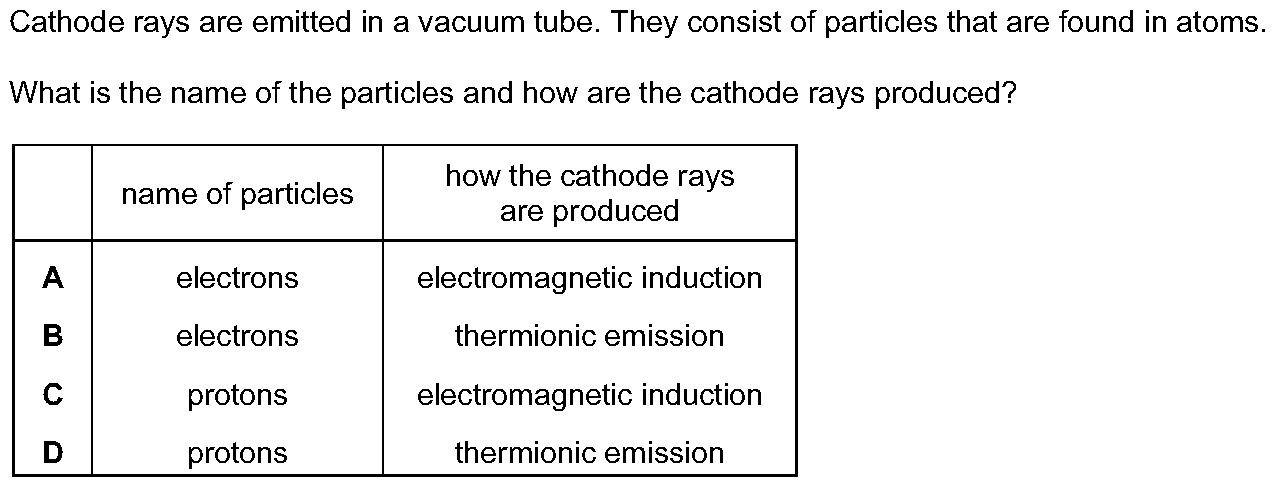 Cathode rays are emitted in a vacuum tube. They consist of particles that are found in atoms.

What is the name of the particles and how are the cathode rays produced?

| | name of particles | how the cathode rays are produced |
|---|---|---|
| **A** | electrons | electromagnetic induction |
| **B** | electrons | thermionic emission |
| **C** | protons | electromagnetic induction |
| **D** | protons | thermionic emission |